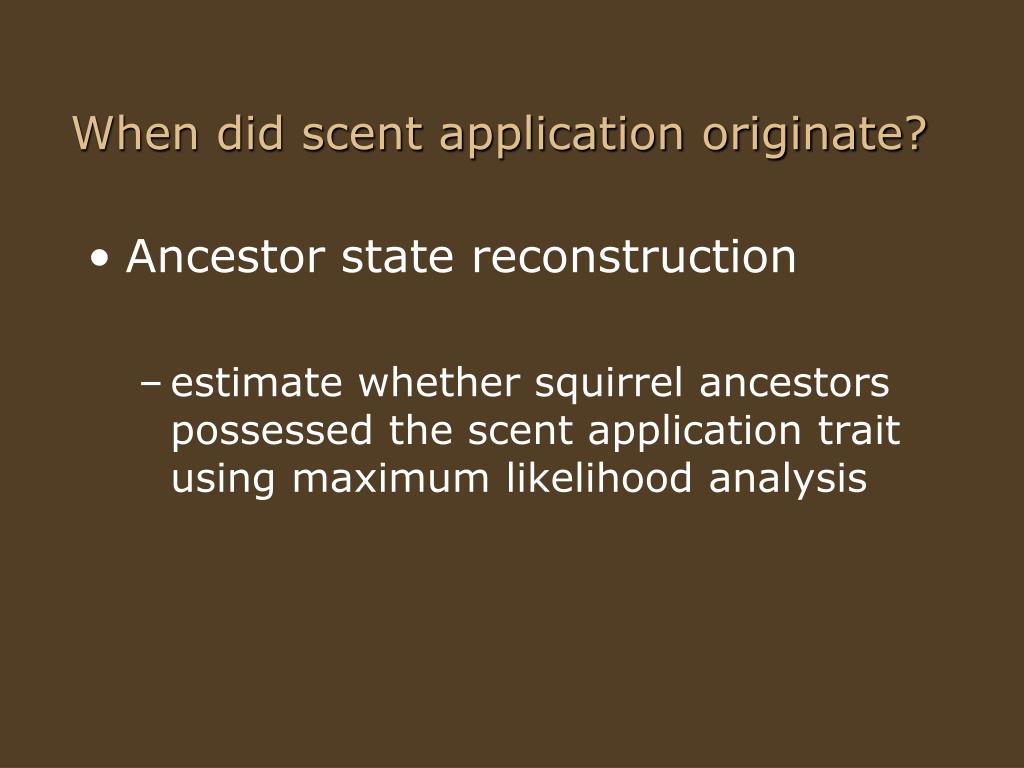 When did scent application originate?

• Ancestor state reconstruction

– estimate whether squirrel ancestors possessed the scent application trait using maximum likelihood analysis